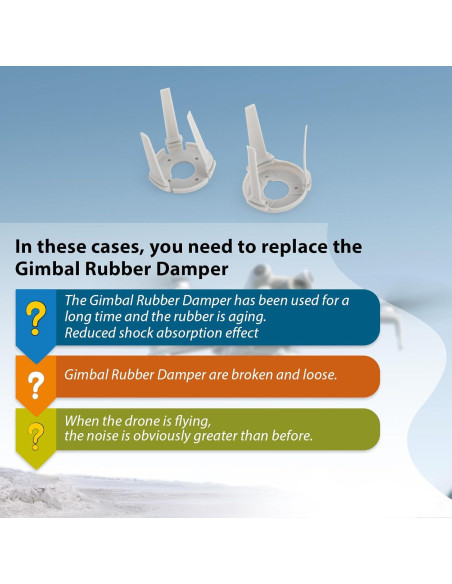 In these cases, you need to replace the Gimbal Rubber Damper

?

The Gimbal Rubber Damper has been used for a long time and the rubber is aging.
Reduced shock absorption effect

?

Gimbal Rubber Damper are broken and loose.

?

When the drone is flying,
the noise is obviously greater than before.